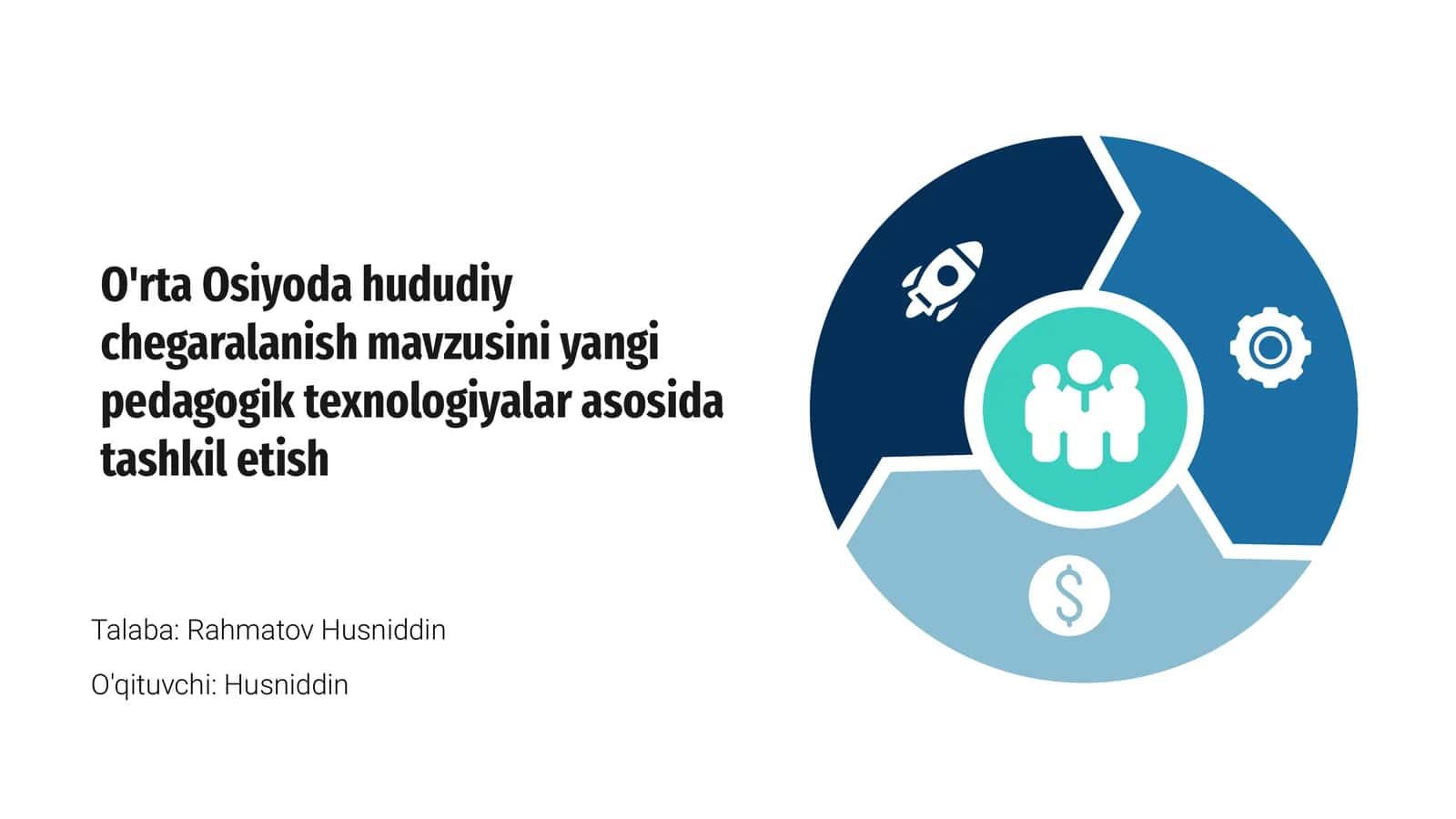 O'rta Osiyoda hududiy chegaralanish mavzusini yangi pedagogik texnologiyalar asosida tashkil etish

Talaba: Rahmatov Husniddin

O'qituvchi: Husniddin